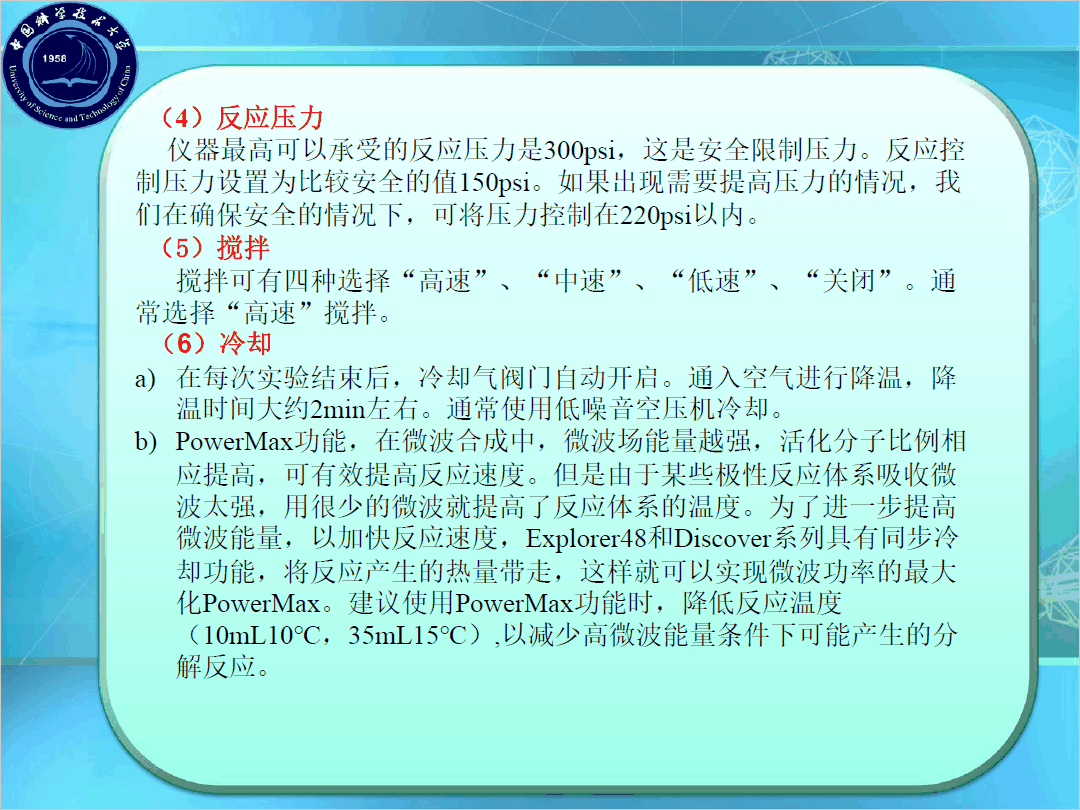 中国科学技术大学
1958
University of Science and Technology of China

（4）反应压力

仪器最高可以承受的反应压力是300psi，这是安全限制压力。反应控制压力设置为比较安全的值150psi。如果出现需要提高压力的情况，我们在确保安全的情况下，可将压力控制在220psi以内。

（5）搅拌

搅拌可有四种选择“高速”、“中速”、“低速”、“关闭”。通常选择“高速”搅拌。

（6）冷却

a) 在每次实验结束后，冷却气阀门自动开启。通入空气进行降温，降温时间大约2min左右。通常使用低噪音空压机冷却。

b) PowerMax功能，在微波合成中，微波场能量越强，活化分子比例相应提高，可有效提高反应速度。但是由于某些极性反应体系吸收微波太强，用很少的微波就提高了反应体系的温度。为了进一步提高微波能量，以加快反应速度，Explorer48和Discover系列具有同步冷却功能，将反应产生的热量带走，这样就可以实现微波功率的最大化PowerMax。建议使用PowerMax功能时，降低反应温度（10mL10°C，35mL15°C）,以减少高微波能量条件下可能产生的分解反应。